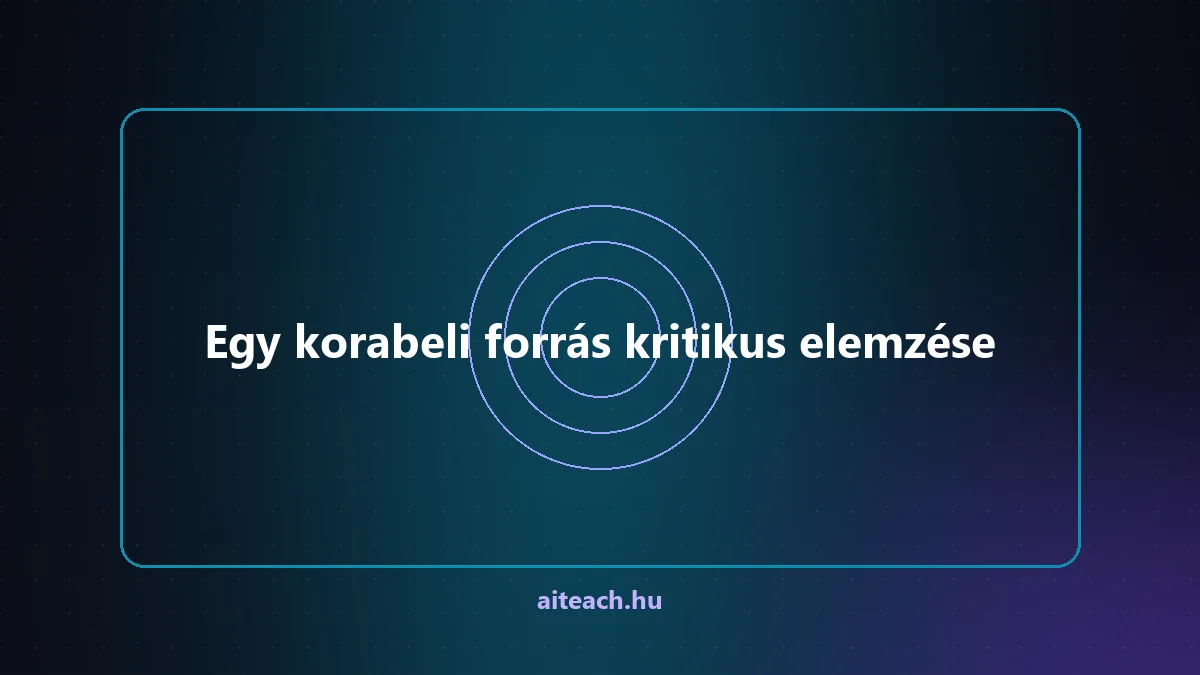 Egy korabeli forrás kritikus elemzése

aiteach.hu